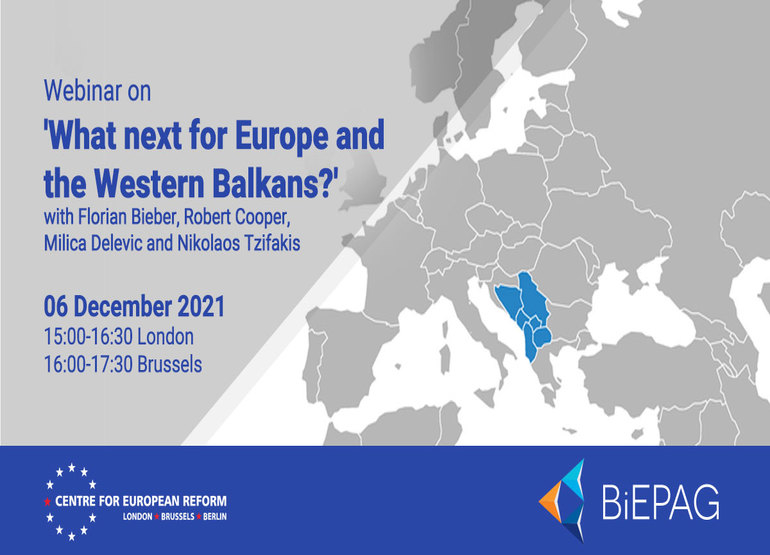 Webinar on
'What next for Europe and the Western Balkans?'
with Florian Bieber, Robert Cooper, Milica Delevic and Nikolaos Tzifakis

06 December 2021
15:00-16:30 London
16:00-17:30 Brussels

CENTRE FOR EUROPEAN REFORM
LONDON BRUSSELS BERLIN

BiEPAG